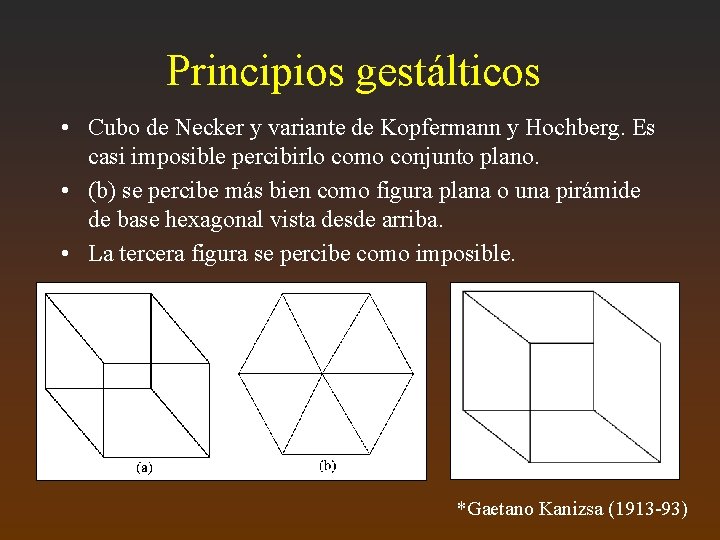 Principios gestálticos

• Cubo de Necker y variante de Kopfermann y Hochberg. Es casi imposible percibirlo como conjunto plano.
• (b) se percibe más bien como figura plana o una pirámide de base hexagonal vista desde arriba.
• La tercera figura se percibe como imposible.

(a)

(b)

*Gaetano Kanizsa (1913-93)